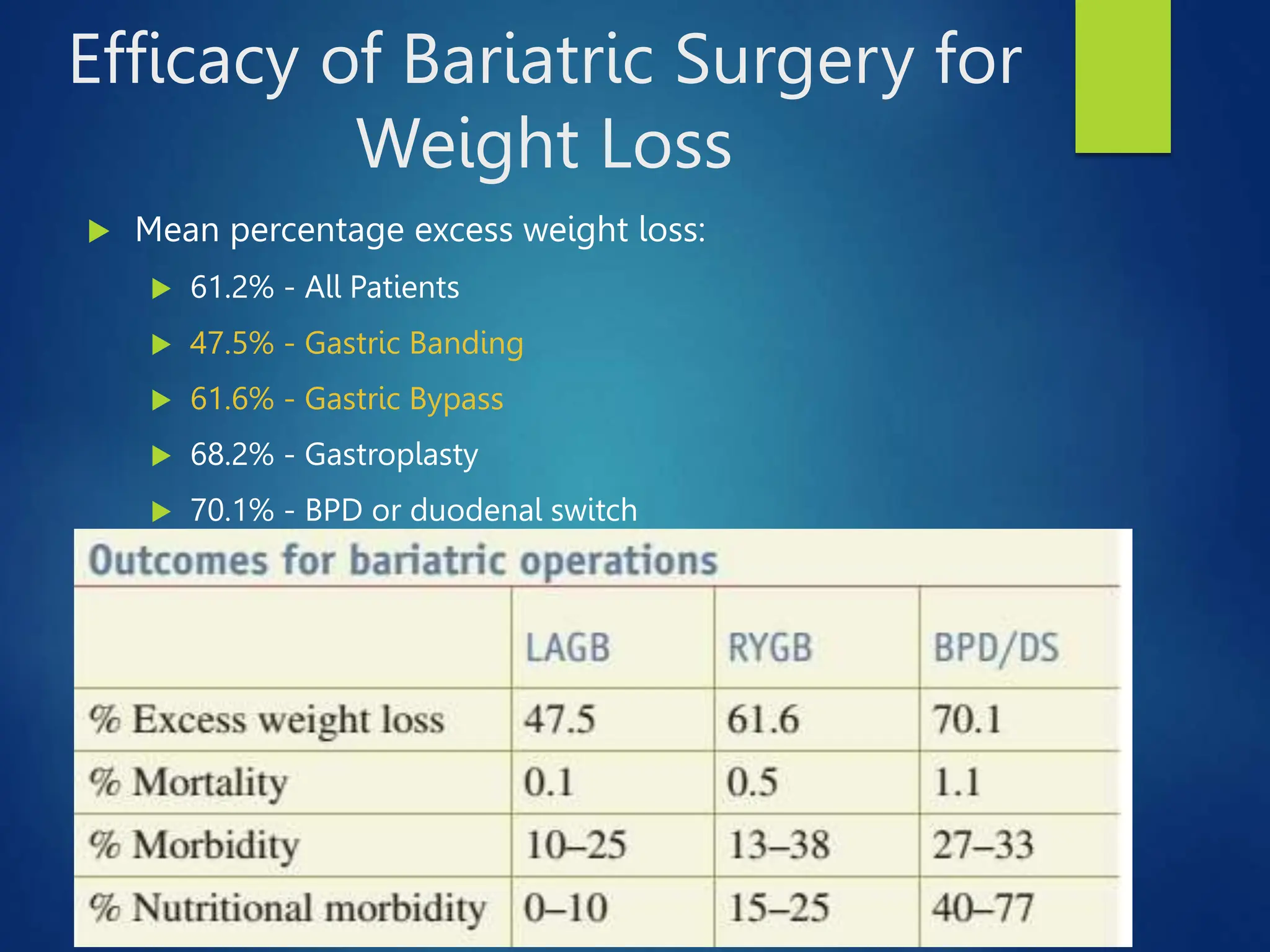 Efficacy of Bariatric Surgery for Weight Loss

▶ Mean percentage excess weight loss:

▶ 61.2% - All Patients

▶ 47.5% - Gastric Banding

▶ 61.6% - Gastric Bypass

▶ 68.2% - Gastroplasty

▶ 70.1% - BPD or duodenal switch

Outcomes for bariatric operations

| | LAGB | RYGB | BPD/DS |
|---|---|---|---|
| % Excess weight loss | 47.5 | 61.6 | 70.1 |
| % Mortality | 0.1 | 0.5 | 1.1 |
| % Morbidity | 10–25 | 13–38 | 27–33 |
| % Nutritional morbidity | 0–10 | 15–25 | 40–77 |